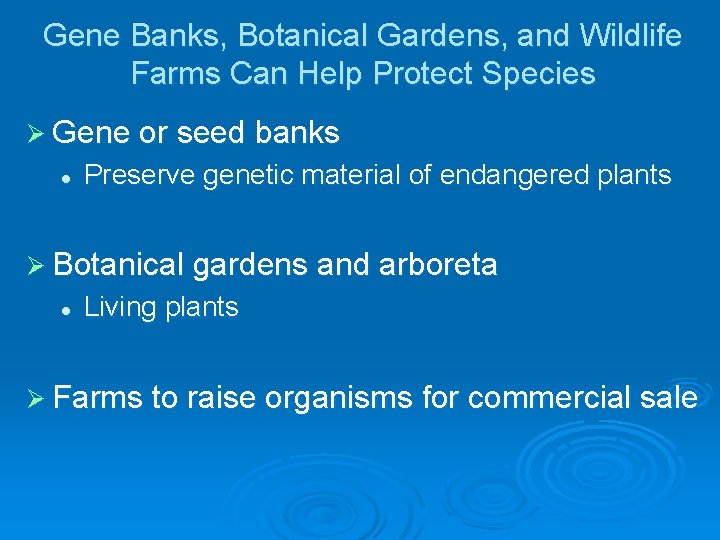 Gene Banks, Botanical Gardens, and Wildlife Farms Can Help Protect Species

➢ Gene or seed banks

• Preserve genetic material of endangered plants

➢ Botanical gardens and arboreta

• Living plants

➢ Farms to raise organisms for commercial sale